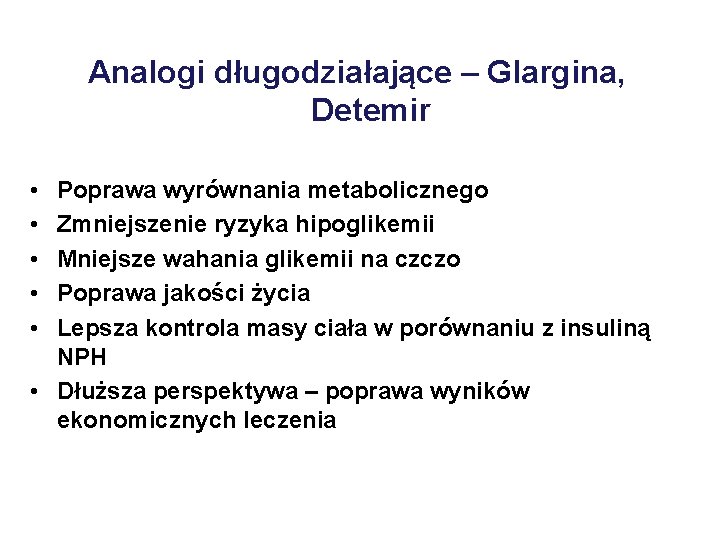 Analogi długodziałające – Glargina, Detemir

• Poprawa wyrównania metabolicznego
• Zmniejszenie ryzyka hipoglikemii
• Mniejsze wahania glikemii na czczo
• Poprawa jakości życia
• Lepsza kontrola masy ciała w porównaniu z insuliną NPH
• Dłuższa perspektywa – poprawa wyników ekonomicznych leczenia